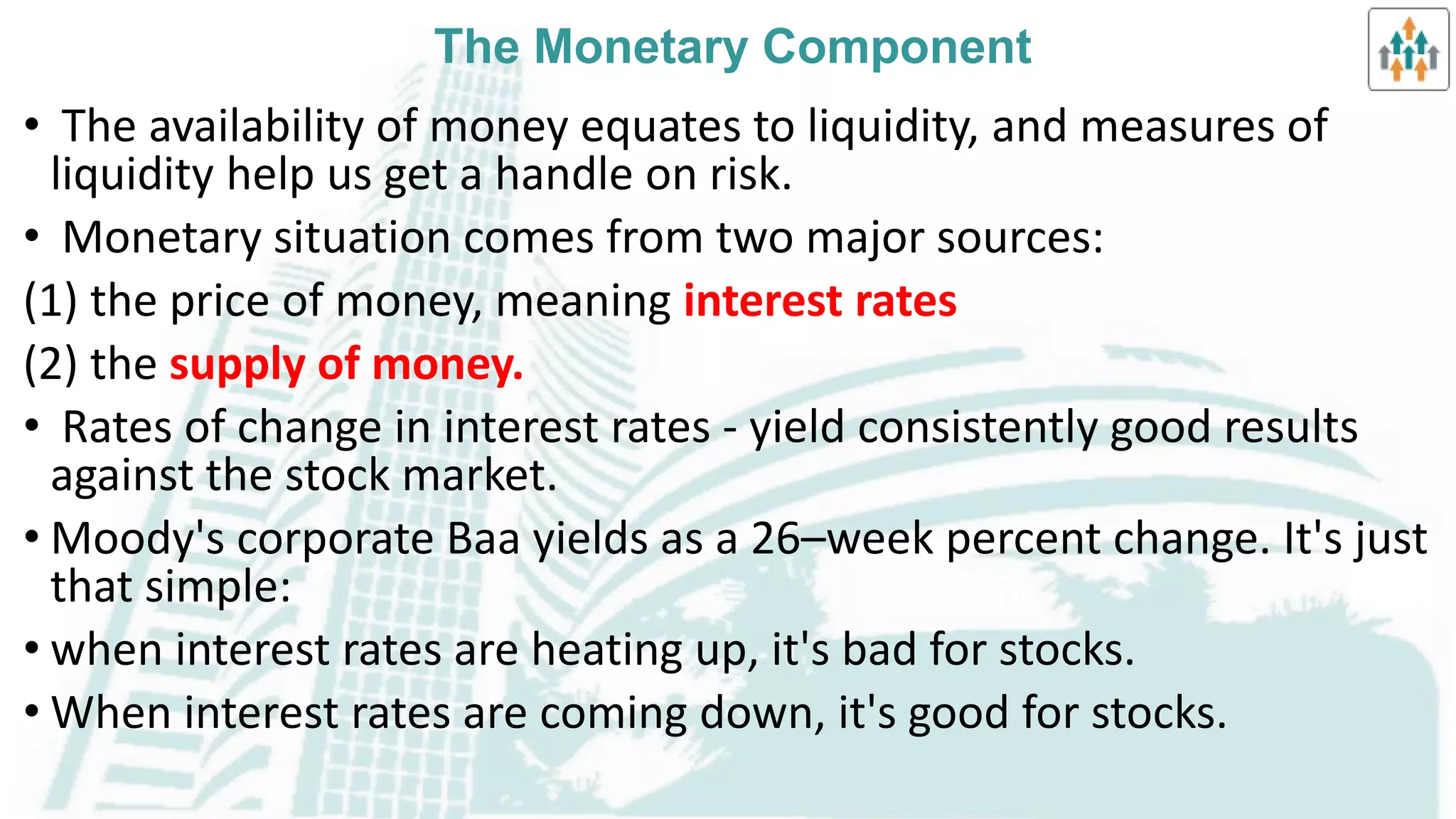 The Monetary Component

• The availability of money equates to liquidity, and measures of liquidity help us get a handle on risk.

• Monetary situation comes from two major sources:

(1) the price of money, meaning interest rates

(2) the supply of money.

• Rates of change in interest rates - yield consistently good results against the stock market.

• Moody's corporate Baa yields as a 26–week percent change. It's just that simple:

• when interest rates are heating up, it's bad for stocks.

• When interest rates are coming down, it's good for stocks.